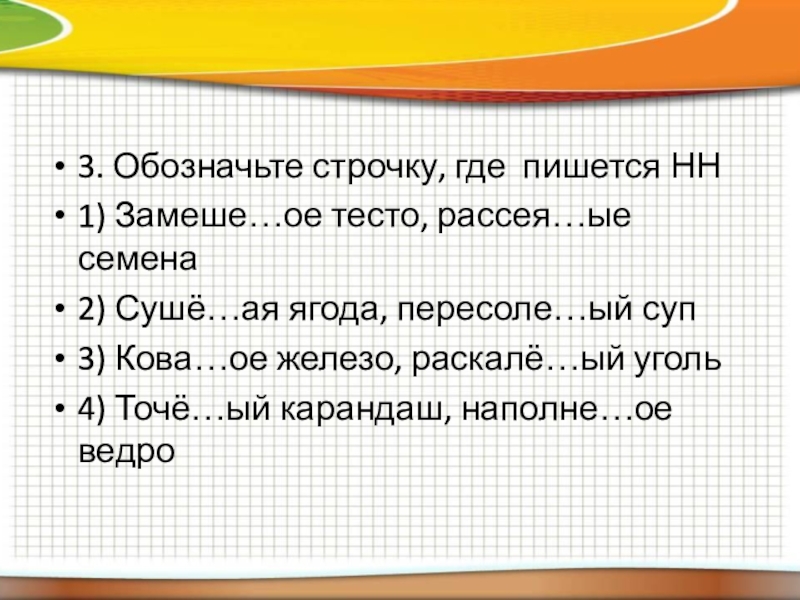 • 3. Обозначьте строчку, где пишется НН
• 1) Замеше…ое тесто, рассея…ые семена
• 2) Сушё…ая ягода, пересоле…ый суп
• 3) Кова…ое железо, раскалё…ый уголь
• 4) Точё…ый карандаш, наполне…ое ведро